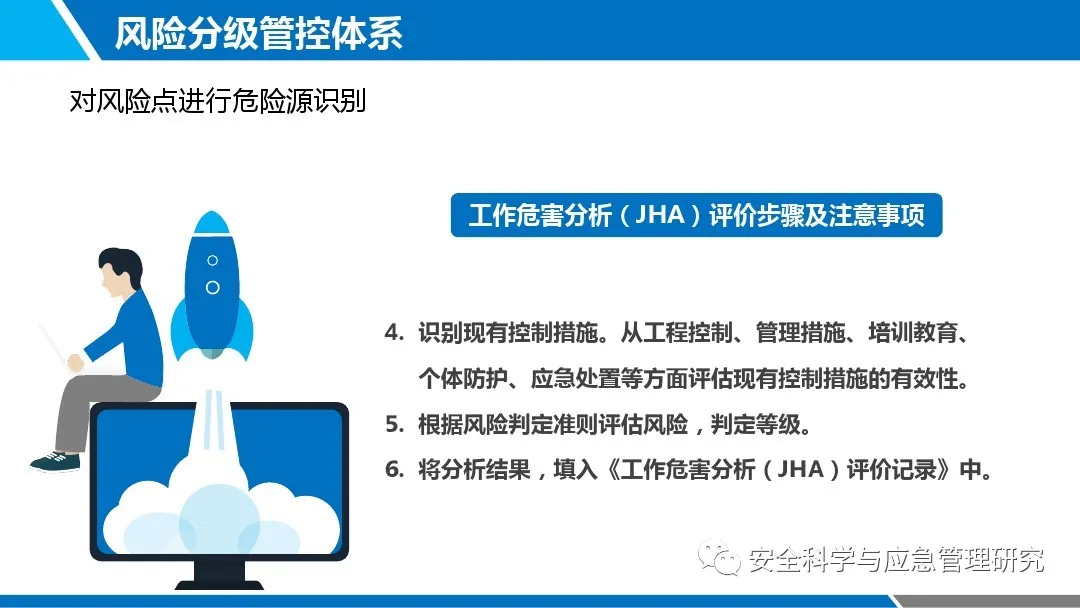 风险分级管控体系

对风险点进行危险源识别

工作危害分析（JHA）评价步骤及注意事项

4. 识别现有控制措施。从工程控制、管理措施、培训教育、个体防护、应急处置等方面评估现有控制措施的有效性。

5. 根据风险判定准则评估风险，判定等级。

6. 将分析结果，填入《工作危害分析（JHA）评价记录》中。

安全科学与应急管理研究